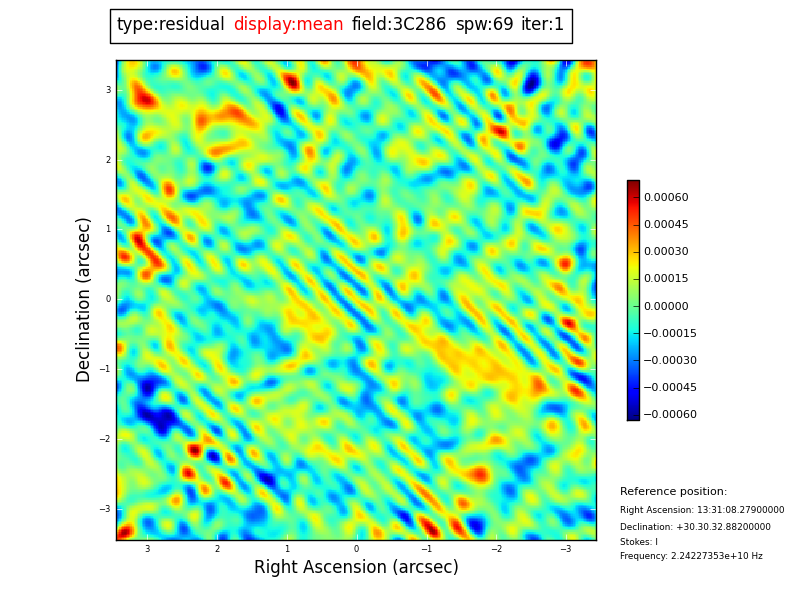 type:residual display:mean field:3C286 spw:69 iter:1

Declination (arcsec)

3
2
1
0
−1
−2
−3

3 2 1 0 −1 −2 −3

Right Ascension (arcsec)

0.00060
0.00045
0.00030
0.00015
0.00000
−0.00015
−0.00030
−0.00045
−0.00060

Reference position:
Right Ascension: 13:31:08.27900000
Declination: +30.30.32.88200000
Stokes: I
Frequency: 2.24227353e+10 Hz